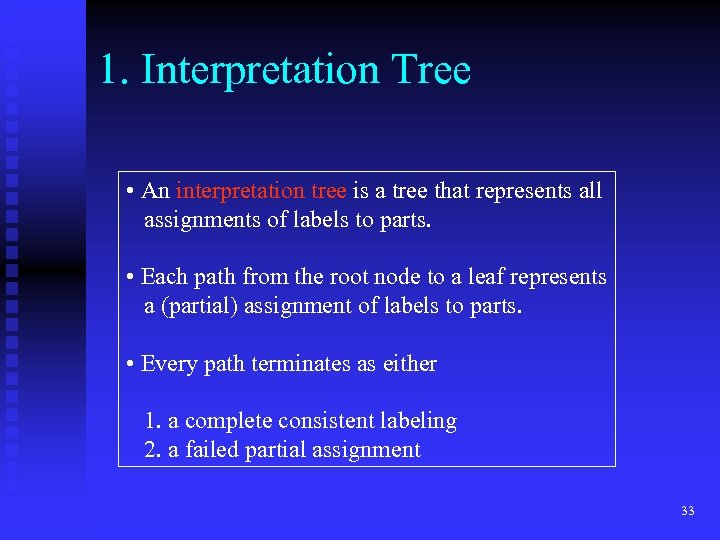 1. Interpretation Tree

• An interpretation tree is a tree that represents all assignments of labels to parts.

• Each path from the root node to a leaf represents a (partial) assignment of labels to parts.

• Every path terminates as either

1. a complete consistent labeling
2. a failed partial assignment

33